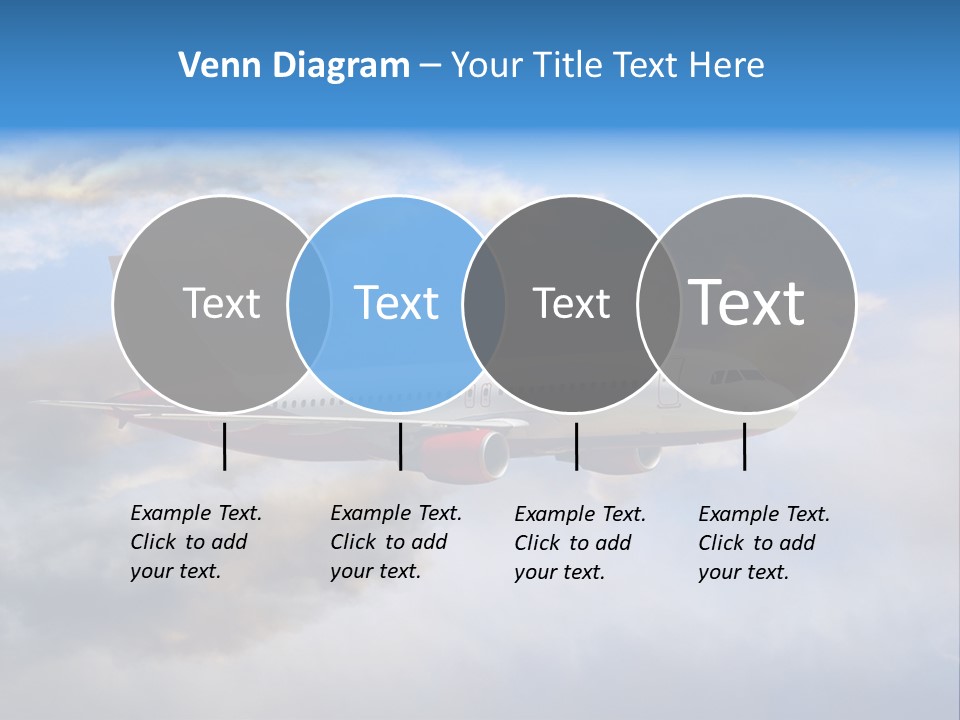 Venn Diagram – Your Title Text Here

Text

Text

Text

Text

Example Text. Click to add your text.

Example Text. Click to add your text.

Example Text. Click to add your text.

Example Text. Click to add your text.